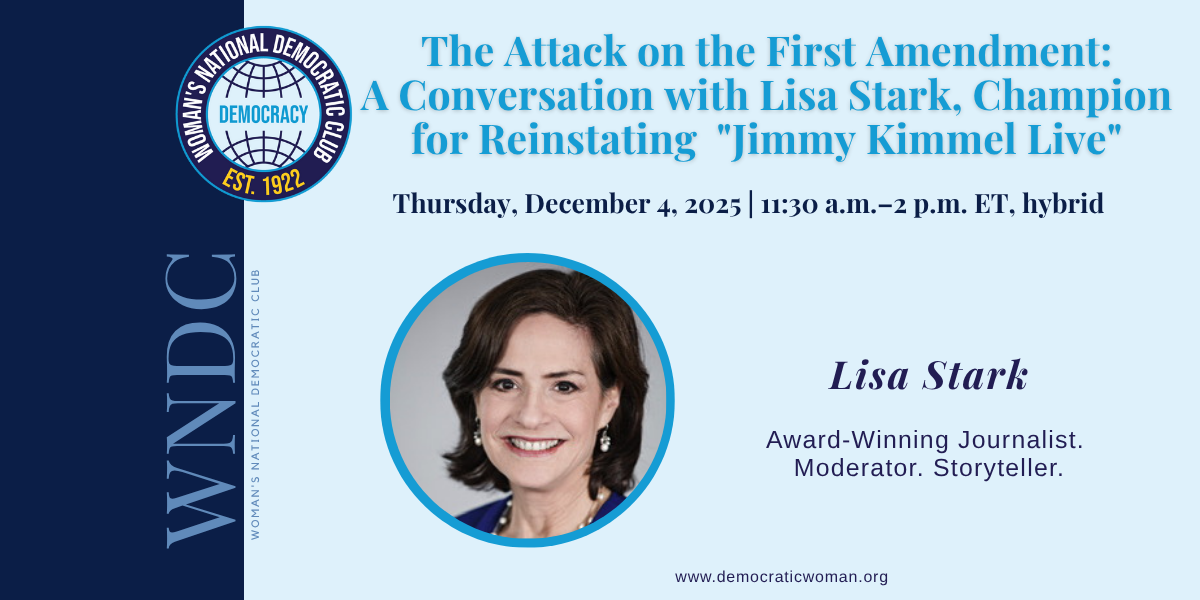 WOMAN'S NATIONAL DEMOCRATIC CLUB
DEMOCRACY
EST. 1922

WNDC
WOMAN'S NATIONAL DEMOCRATIC CLUB

The Attack on the First Amendment: A Conversation with Lisa Stark, Champion for Reinstating "Jimmy Kimmel Live"

Thursday, December 4, 2025 | 11:30 a.m.–2 p.m. ET, hybrid

Lisa Stark

Award-Winning Journalist. Moderator. Storyteller.

www.democraticwoman.org